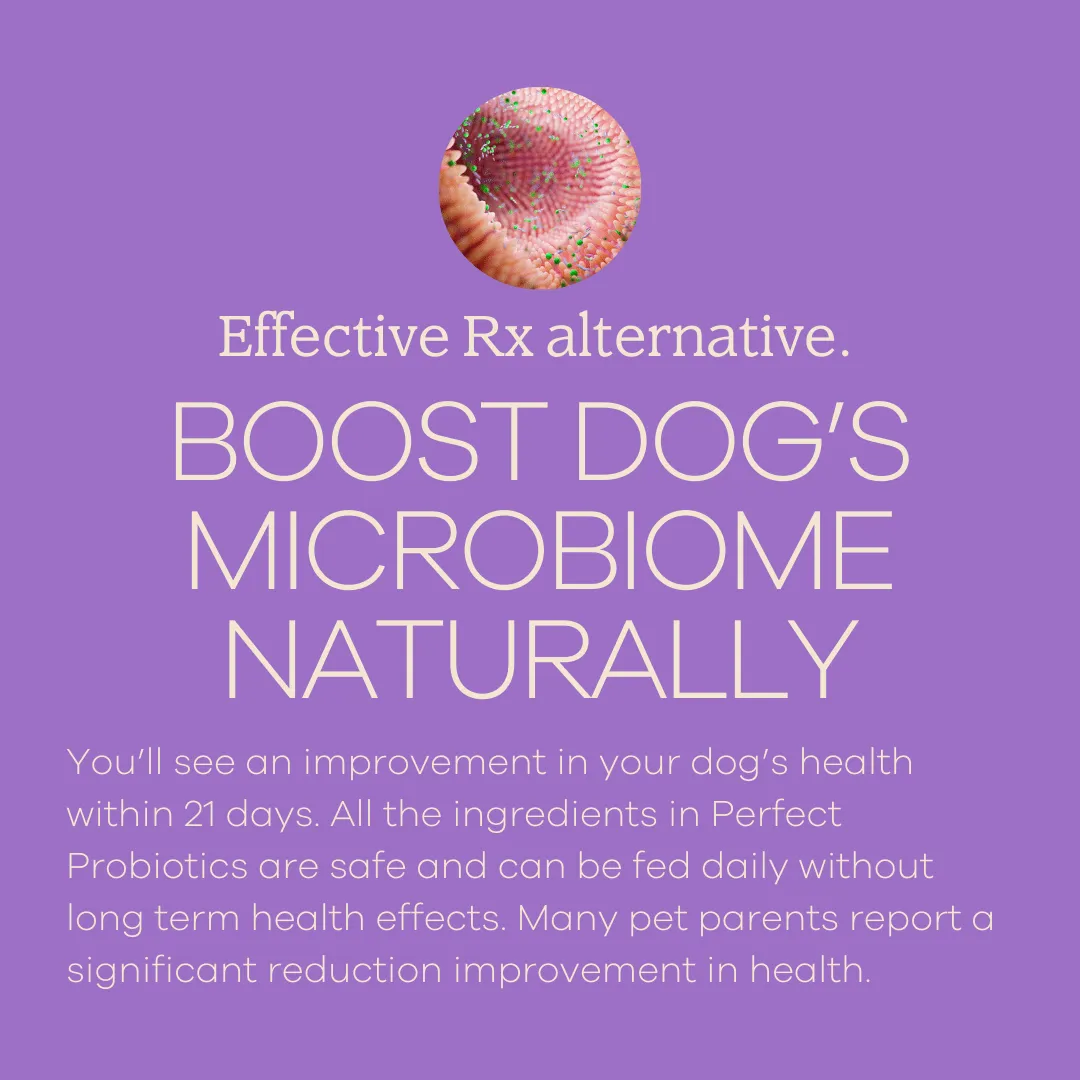 Effective Rx alternative.

BOOST DOG'S MICROBIOME NATURALLY

You'll see an improvement in your dog's health within 21 days. All the ingredients in Perfect Probiotics are safe and can be fed daily without long term health effects. Many pet parents report a significant reduction improvement in health.